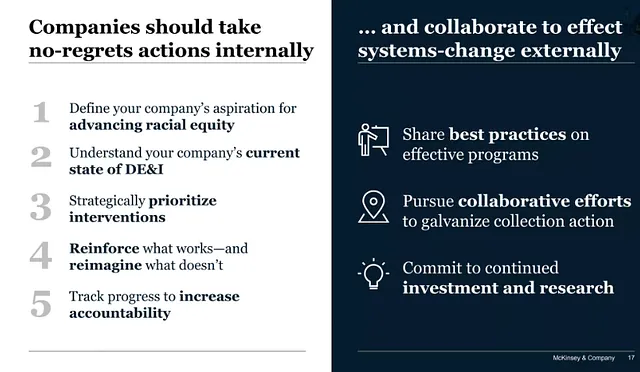 Companies should take no-regrets actions internally

1 Define your company's aspiration for advancing racial equity

2 Understand your company's current state of DE&I

3 Strategically prioritize interventions

4 Reinforce what works—and reimagine what doesn't

5 Track progress to increase accountability

… and collaborate to effect systems-change externally

Share best practices on effective programs

Pursue collaborative efforts to galvanize collection action

Commit to continued investment and research

McKinsey & Company 17